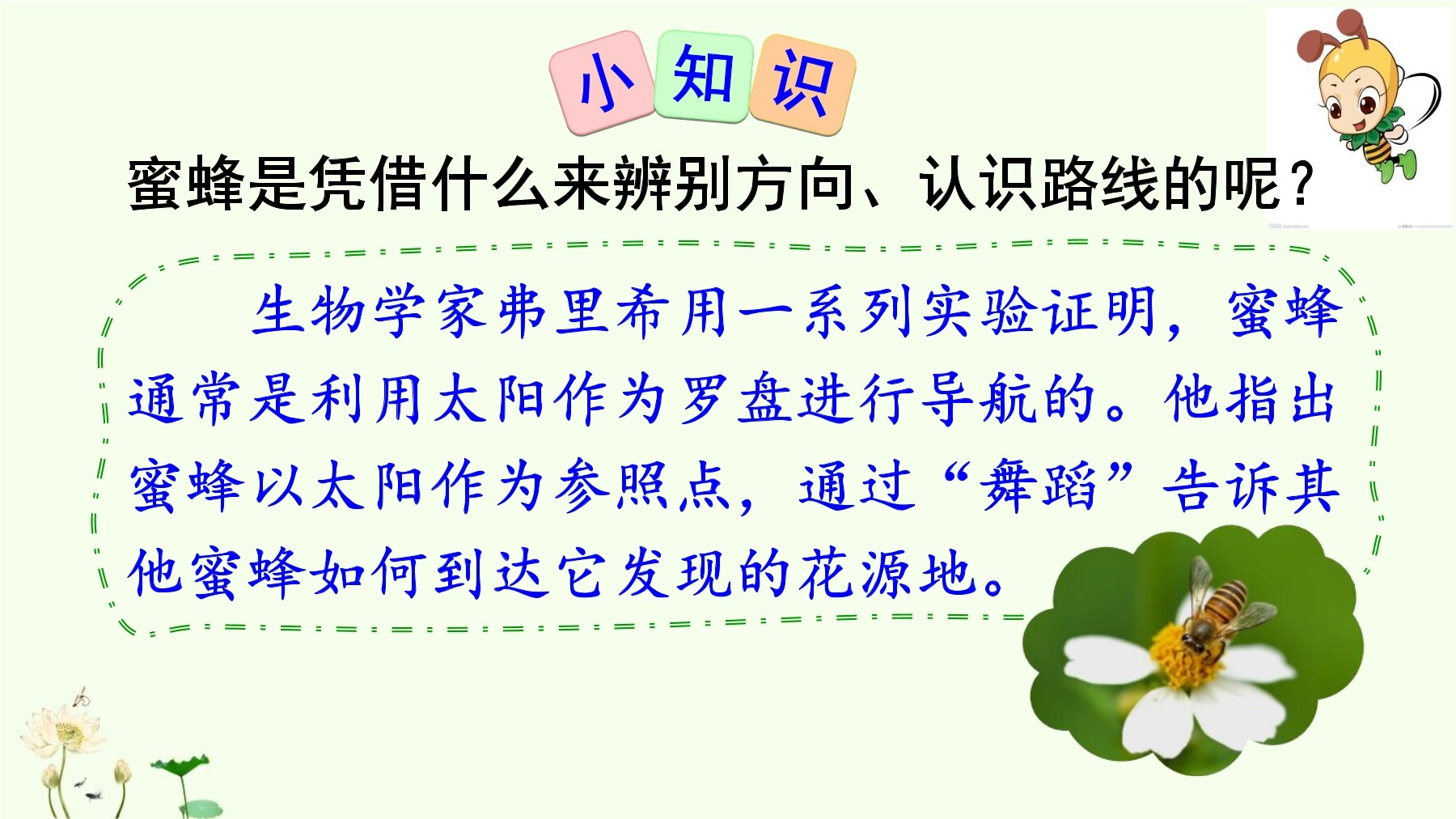 小知识

蜜蜂是凭借什么来辨别方向、认识路线的呢？

生物学家弗里希用一系列实验证明，蜜蜂通常是利用太阳作为罗盘进行导航的。他指出蜜蜂以太阳作为参照点，通过“舞蹈”告诉其他蜜蜂如何到达它发现的花源地。